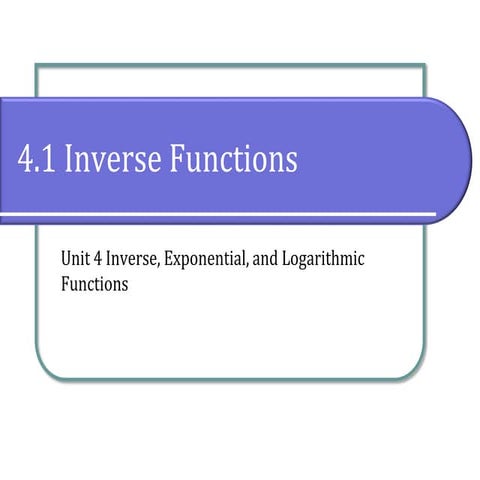 4.1 Inverse Functions

Unit 4 Inverse, Exponential, and Logarithmic Functions